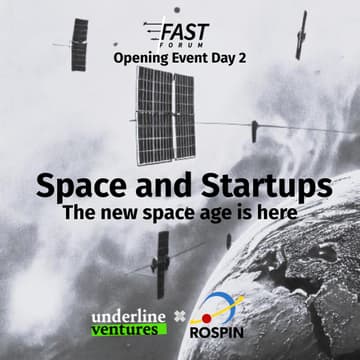 FAST
FORUM
Opening Event Day 2

Space and Startups
The new space age is here

underline ventures
ROSPIN